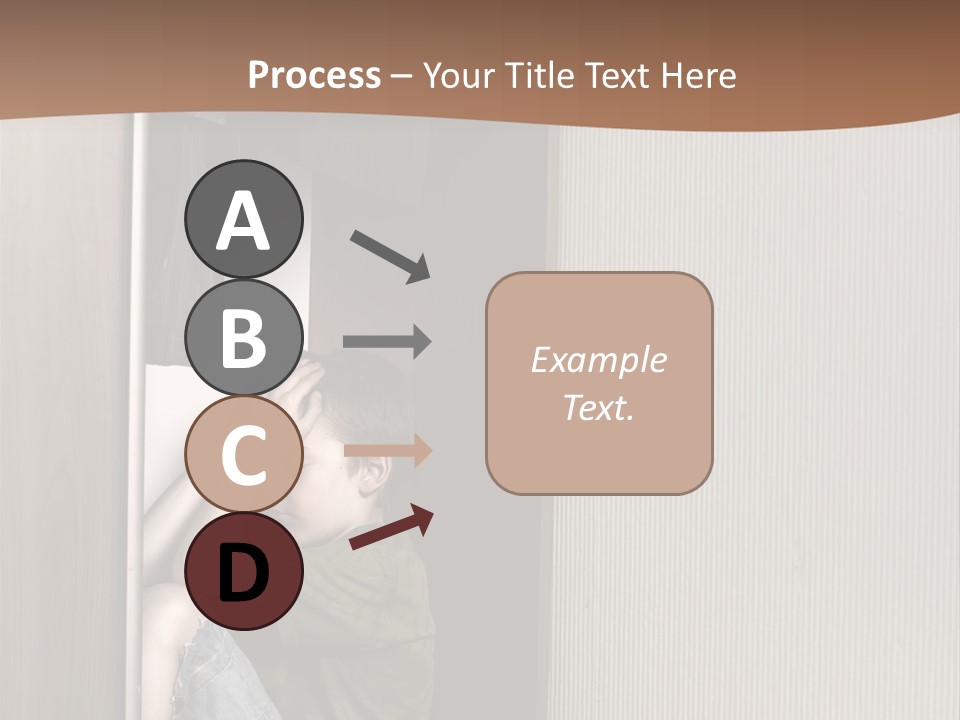 Process – Your Title Text Here

A

B

C

D

Example Text.